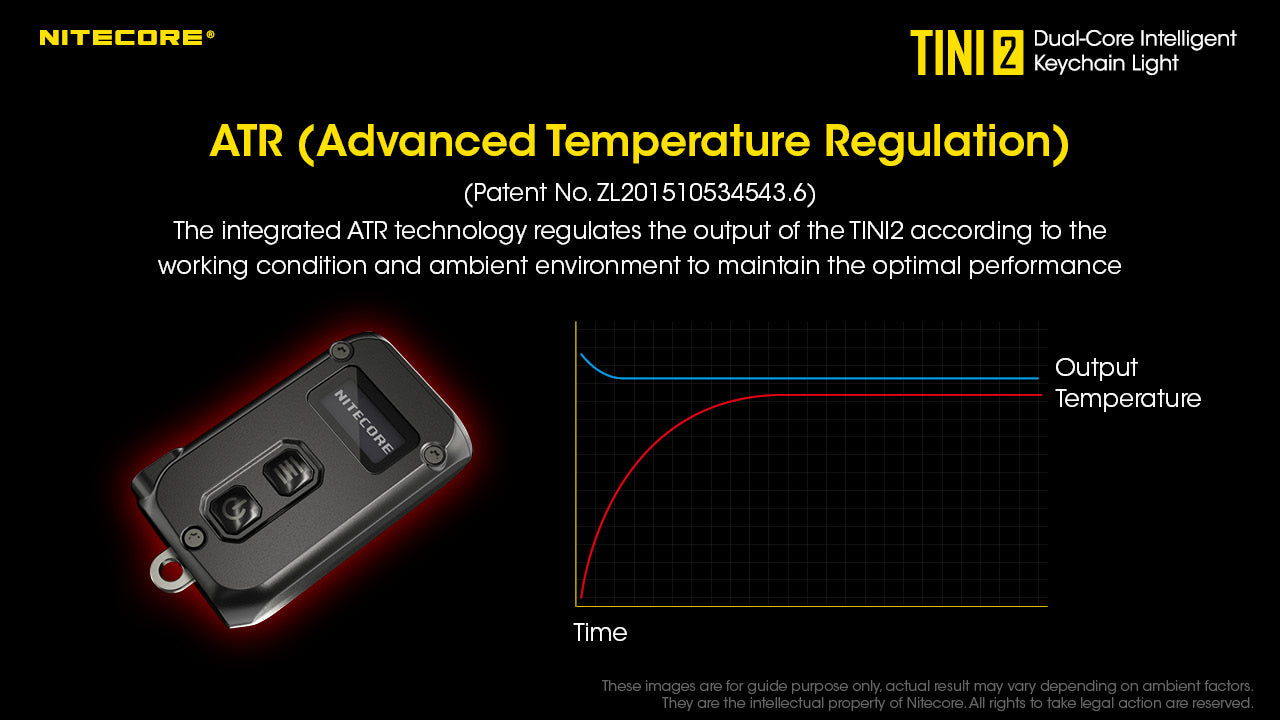 NITECORE®

TINI 2 Dual-Core Intelligent Keychain Light

ATR (Advanced Temperature Regulation)

(Patent No. ZL201510534543.6)

The integrated ATR technology regulates the output of the TINI2 according to the working condition and ambient environment to maintain the optimal performance

NITECORE

Output

Temperature

Time

These images are for guide purpose only, actual result may vary depending on ambient factors. They are the intellectual property of Nitecore. All rights to take legal action are reserved.